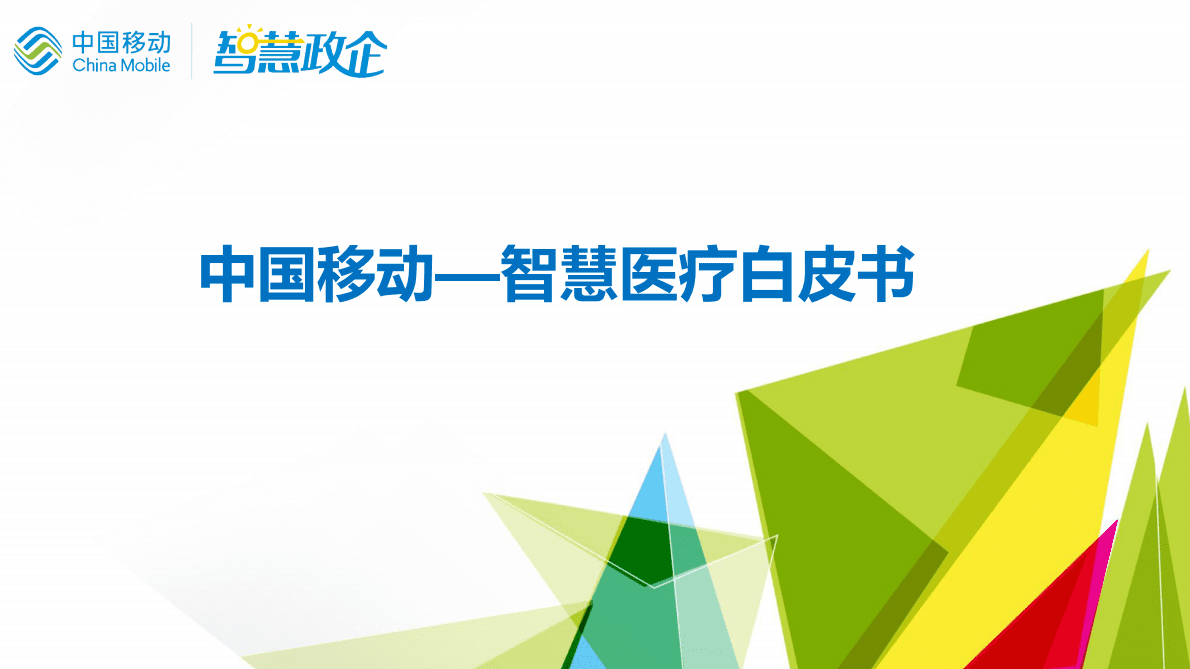 中国移动
China Mobile
智慧政企

中国移动—智慧医疗白皮书